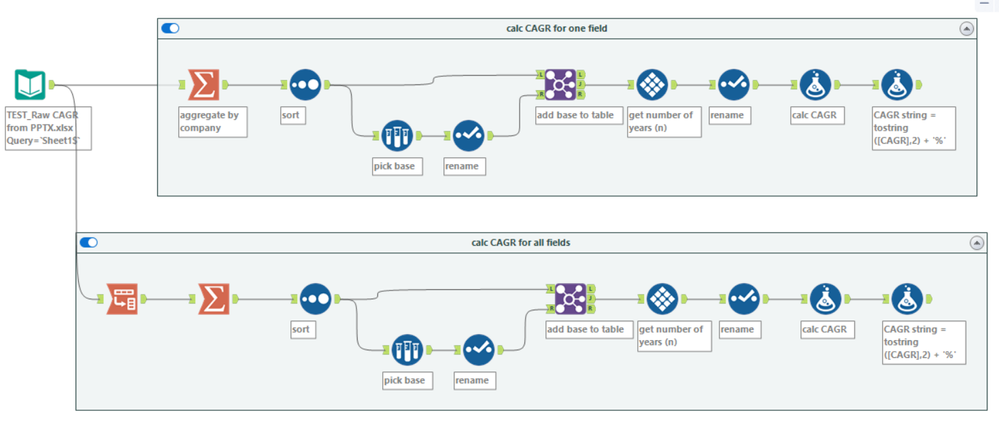 calc CAGR for one field

TEST_Raw CAGR from PPTX.xlsx Query='Sheet1$'

aggregate by company

sort

pick base

rename

L
J
R

add base to table

get number of years (n)

rename

calc CAGR

CAGR string = tostring ([CAGR],2) + '%'

calc CAGR for all fields

sort

pick base

rename

L
J
R

add base to table

get number of years (n)

rename

calc CAGR

CAGR string = tostring ([CAGR],2) + '%'